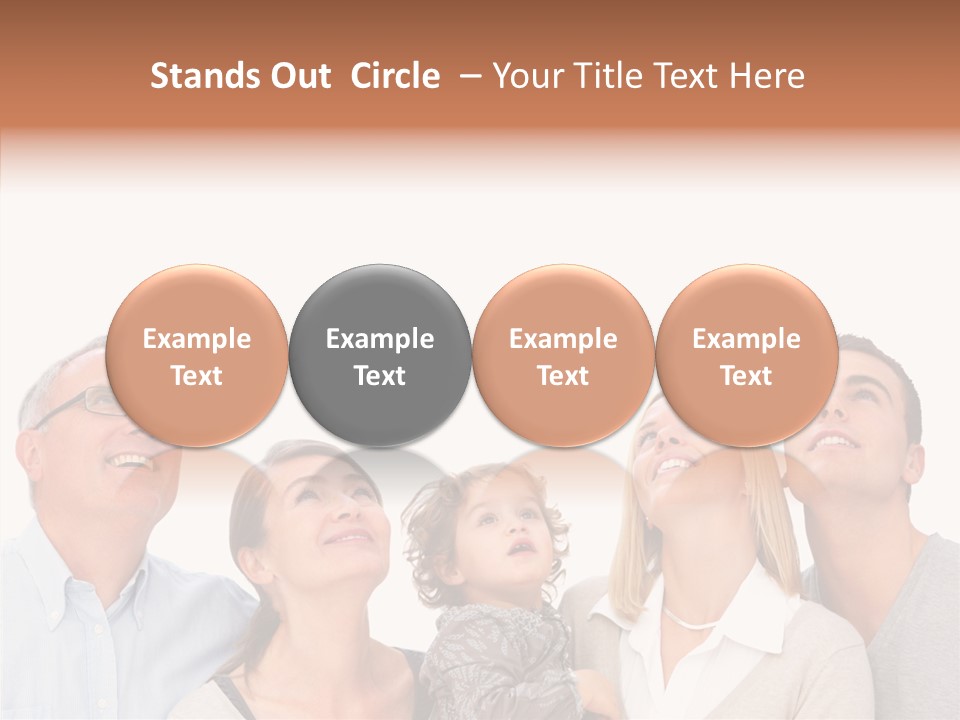 Stands Out Circle – Your Title Text Here

Example Text

Example Text

Example Text

Example Text